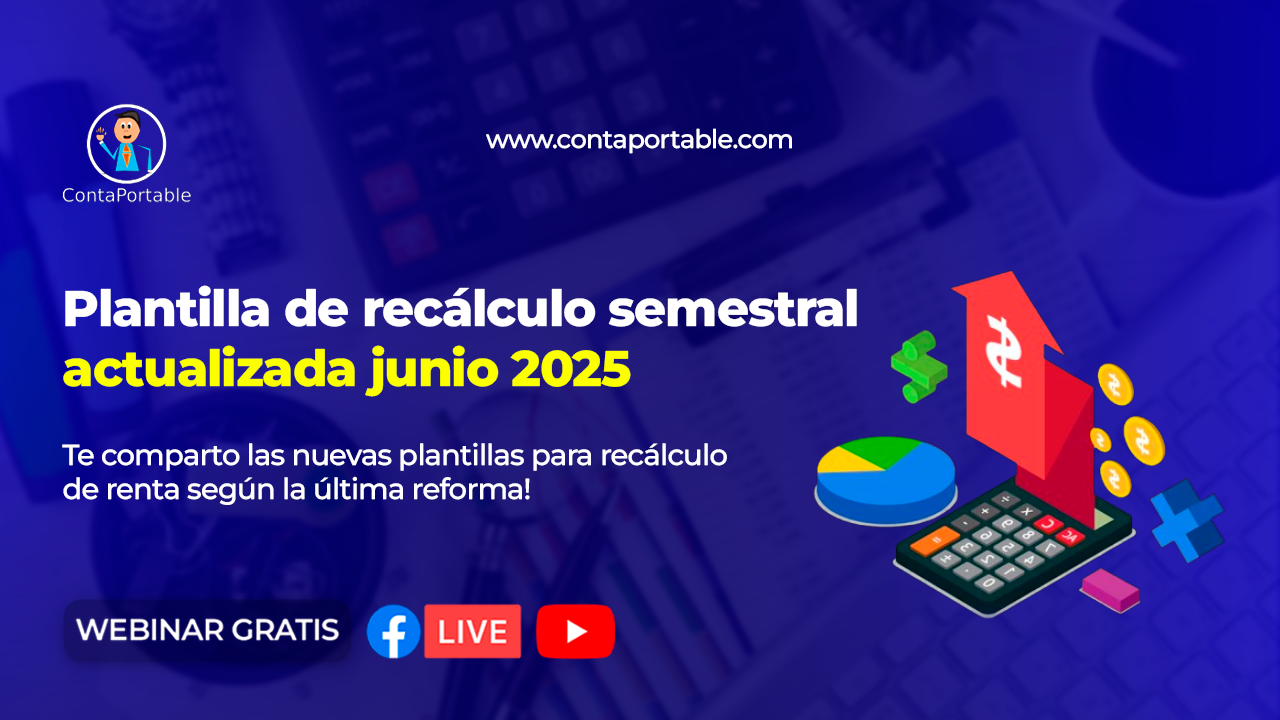 ContaPortable

www.contaportable.com

Plantilla de recálculo semestral actualizada junio 2025

Te comparto las nuevas plantillas para recálculo de renta según la última reforma!

WEBINAR GRATIS

LIVE